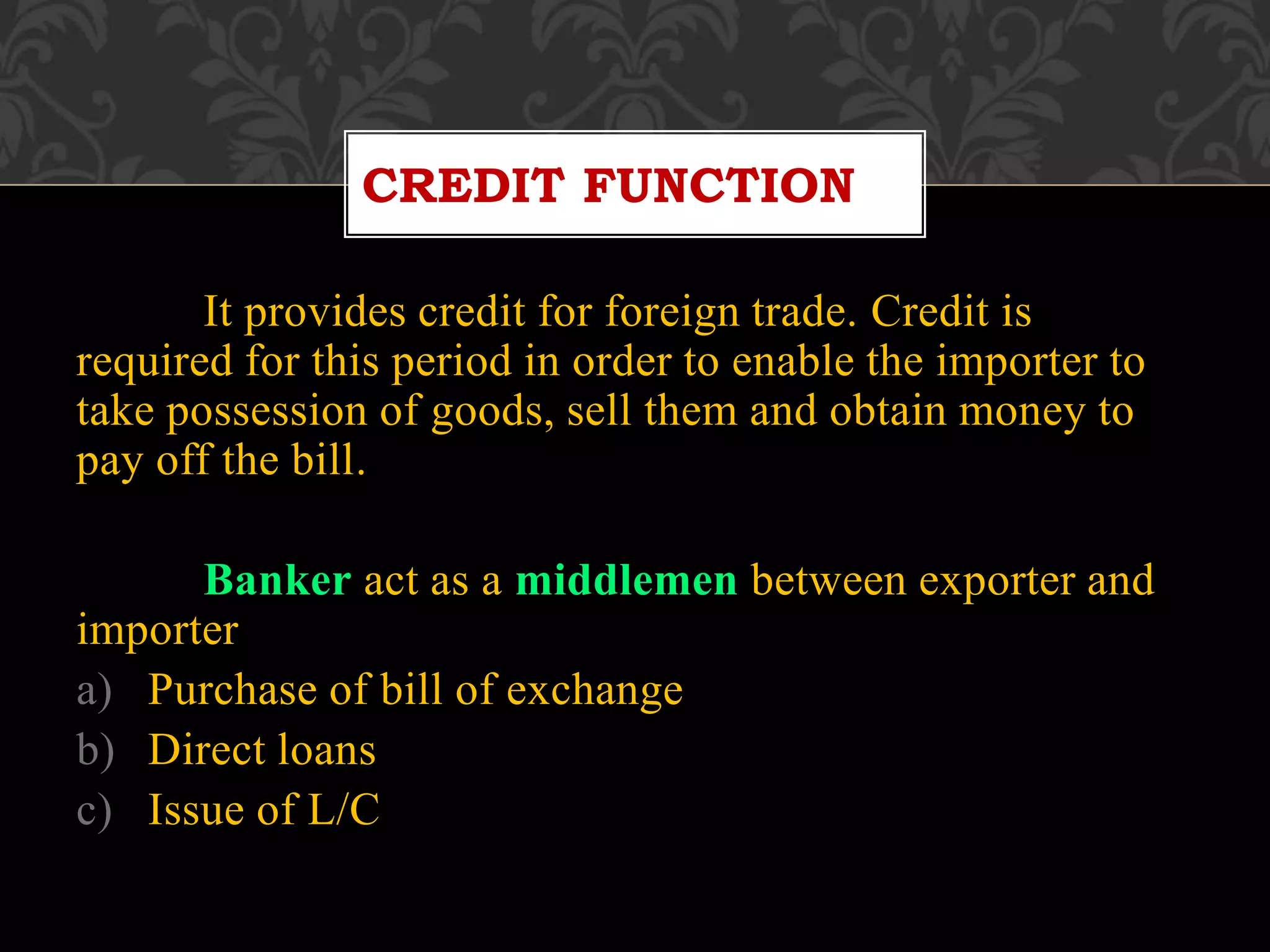 CREDIT FUNCTION

It provides credit for foreign trade. Credit is required for this period in order to enable the importer to take possession of goods, sell them and obtain money to pay off the bill.

Banker act as a middlemen between exporter and importer

a) Purchase of bill of exchange
b) Direct loans
c) Issue of L/C